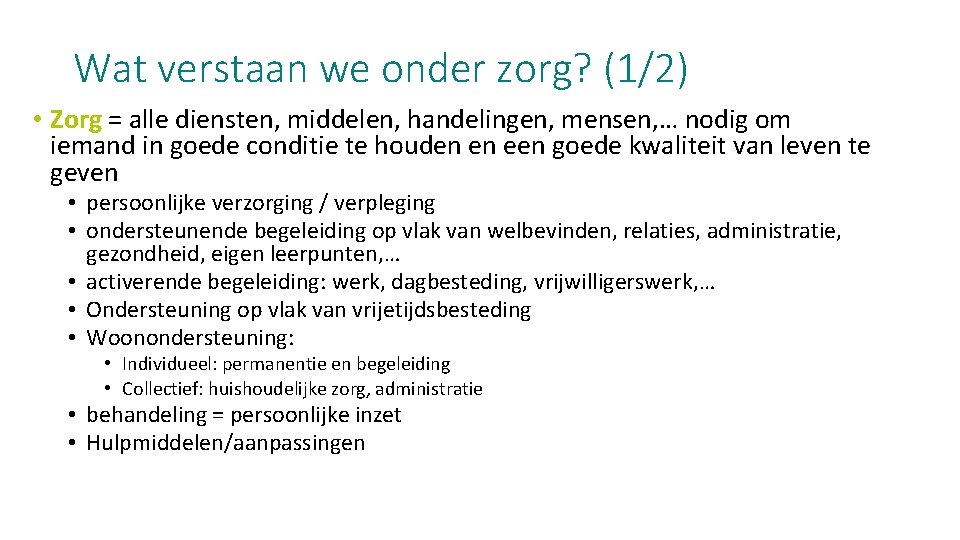 Wat verstaan we onder zorg? (1/2)

• Zorg = alle diensten, middelen, handelingen, mensen,… nodig om iemand in goede conditie te houden en een goede kwaliteit van leven te geven

• persoonlijke verzorging / verpleging
• ondersteunende begeleiding op vlak van welbevinden, relaties, administratie, gezondheid, eigen leerpunten,…
• activerende begeleiding: werk, dagbesteding, vrijwilligerswerk,…
• Ondersteuning op vlak van vrijetijdsbesteding
• Woonondersteuning:
  • Individueel: permanentie en begeleiding
  • Collectief: huishoudelijke zorg, administratie
• behandeling = persoonlijke inzet
• Hulpmiddelen/aanpassingen